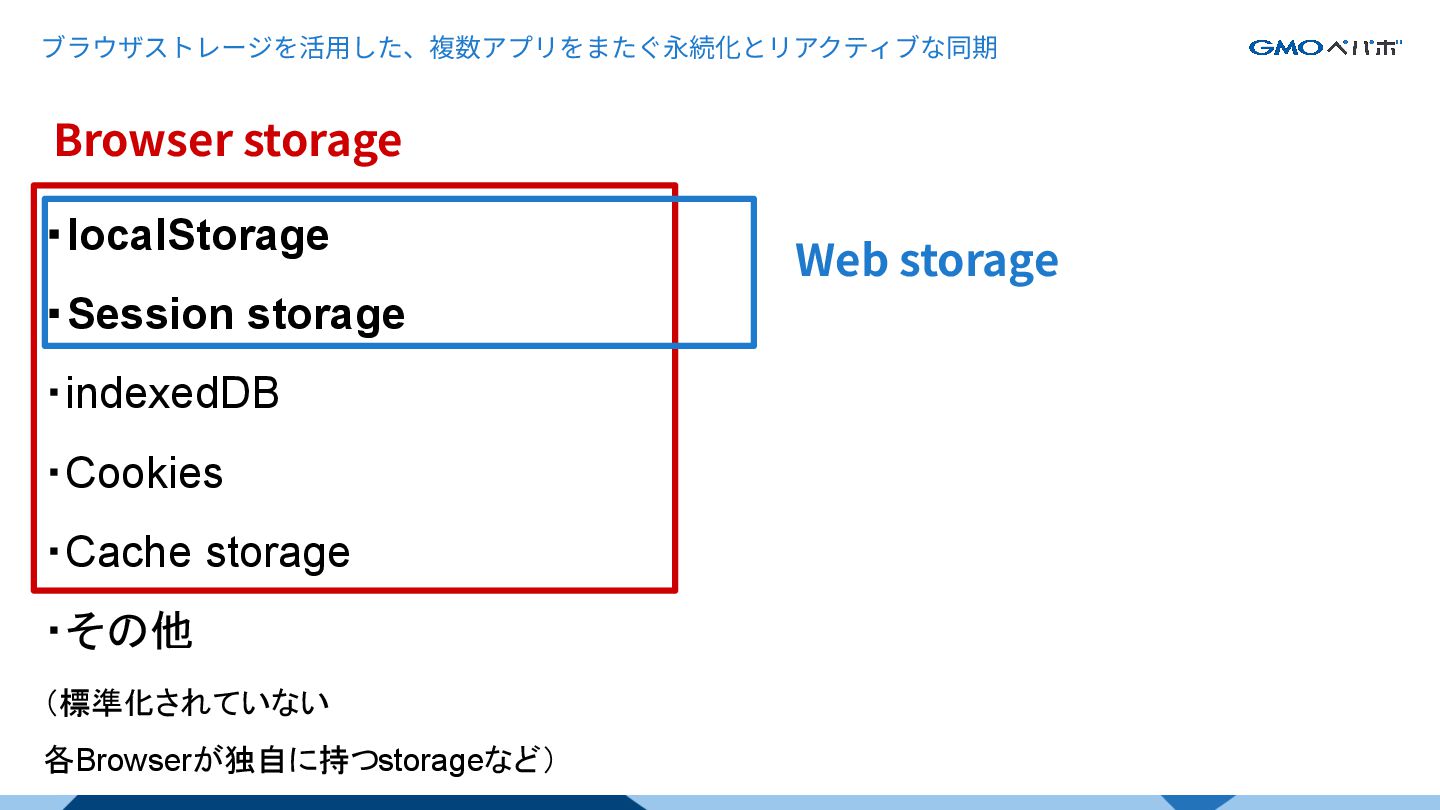 ブラウザストレージを活用した、複数アプリをまたぐ永続化とリアクティブな同期

GMOペパボ

Browser storage

・localStorage

・Session storage

Web storage

・indexedDB

・Cookies

・Cache storage

・その他

（標準化されていない

各Browserが独自に持つstorageなど）